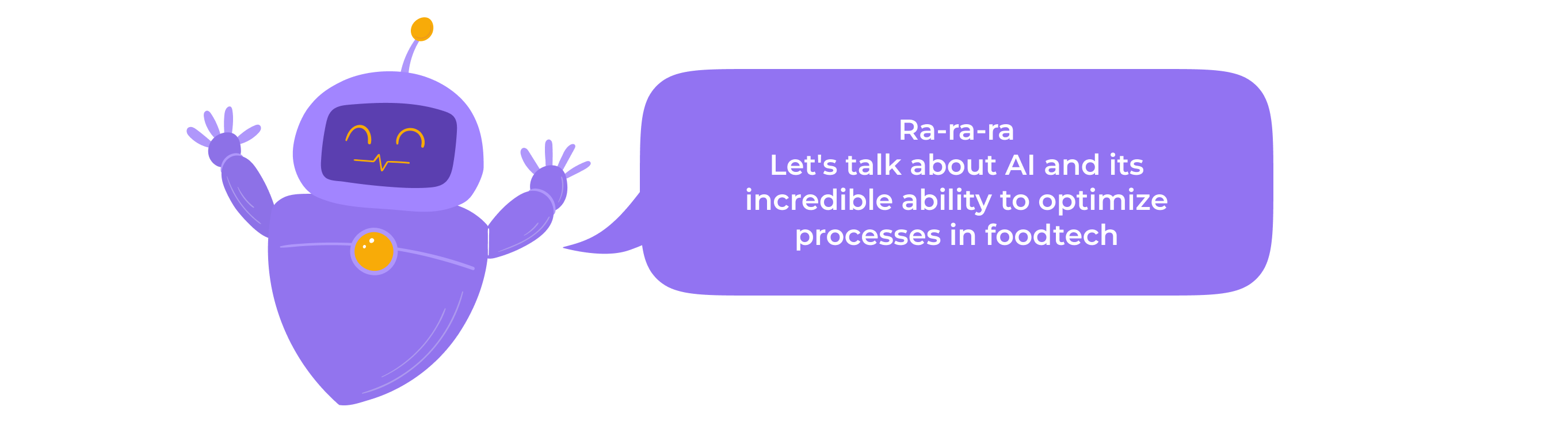 Ra-ra-ra
Let's talk about AI and its incredible ability to optimize processes in foodtech